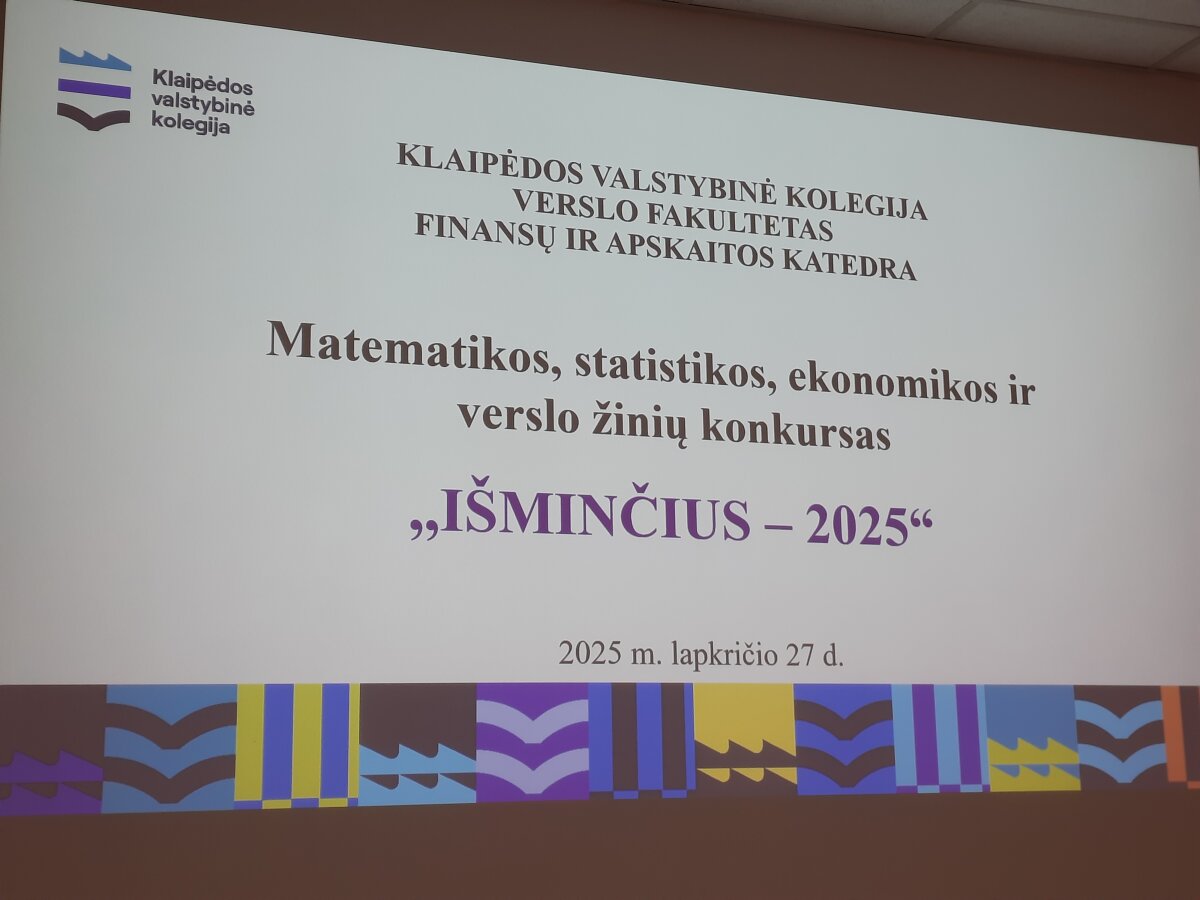 Klaipėdos valstybinė kolegija

KLAIPĖDOS VALSTYBINĖ KOLEGIJA
VERSLO FAKULTETAS
FINANSŲ IR APSKAITOS KATEDRA

Matematikos, statistikos, ekonomikos ir verslo žinių konkursas

„IŠMINČIUS – 2025“

2025 m. lapkričio 27 d.